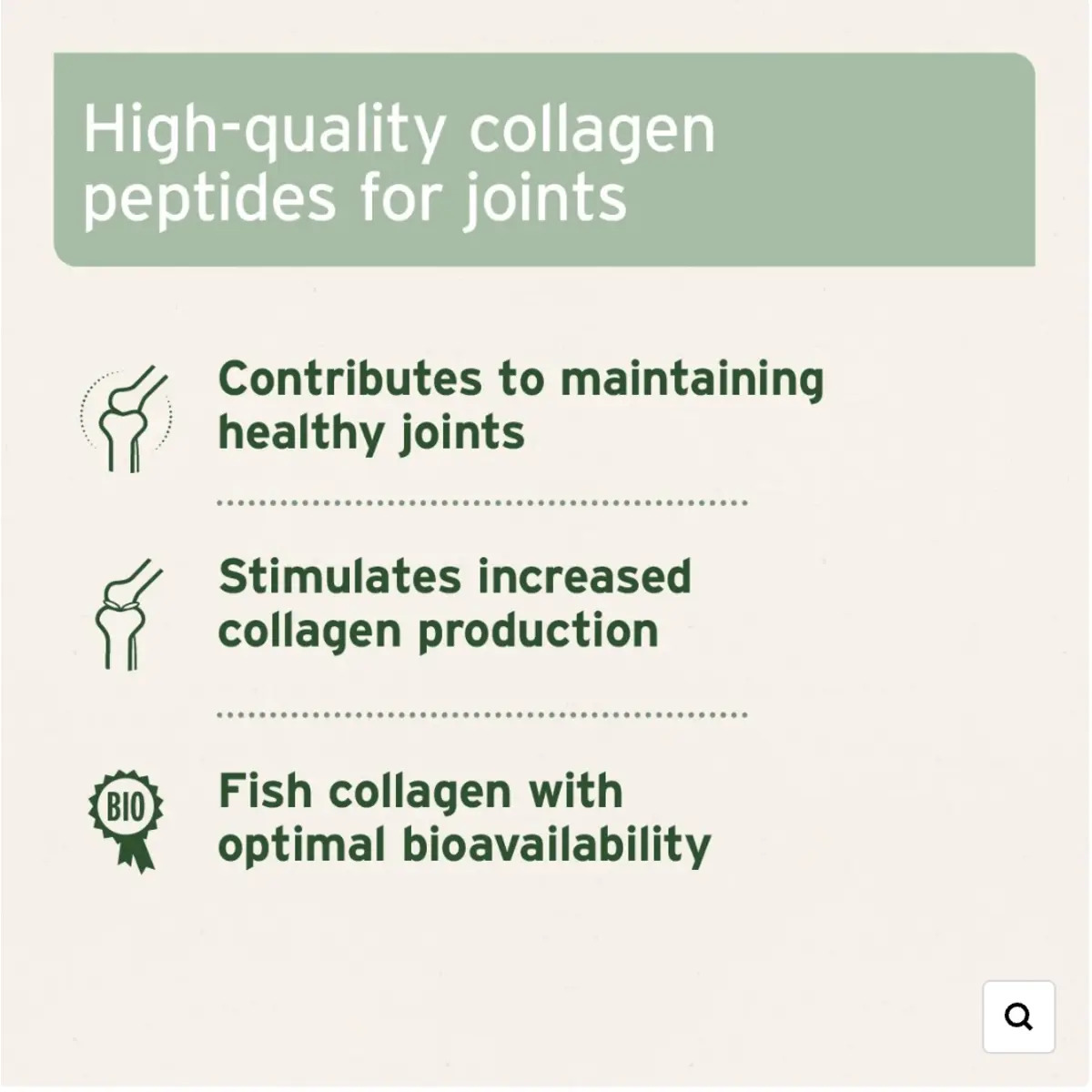 High-quality collagen peptides for joints

Contributes to maintaining healthy joints

Stimulates increased collagen production

BIO

Fish collagen with optimal bioavailability